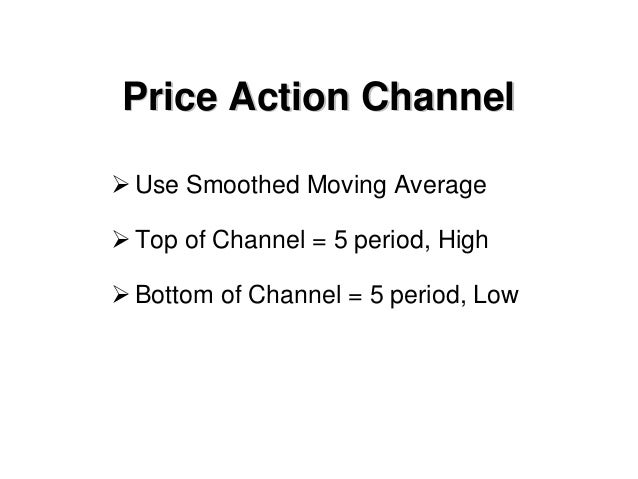 Price Action Channel

➢ Use Smoothed Moving Average

➢ Top of Channel = 5 period, High

➢ Bottom of Channel = 5 period, Low